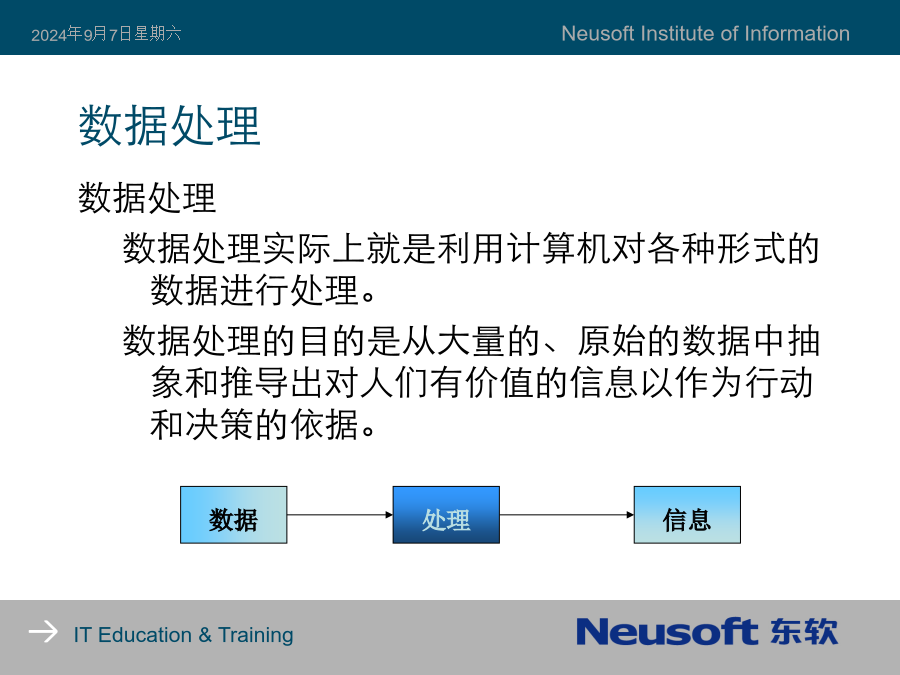 2024年9月7日星期六

Neusoft Institute of Information

数据处理

数据处理

数据处理实际上就是利用计算机对各种形式的数据进行处理。

数据处理的目的是从大量的、原始的数据中抽象和推导出对人们有价值的信息以作为行动和决策的依据。

数据

处理

信息

IT Education & Training

Neusoft 东软